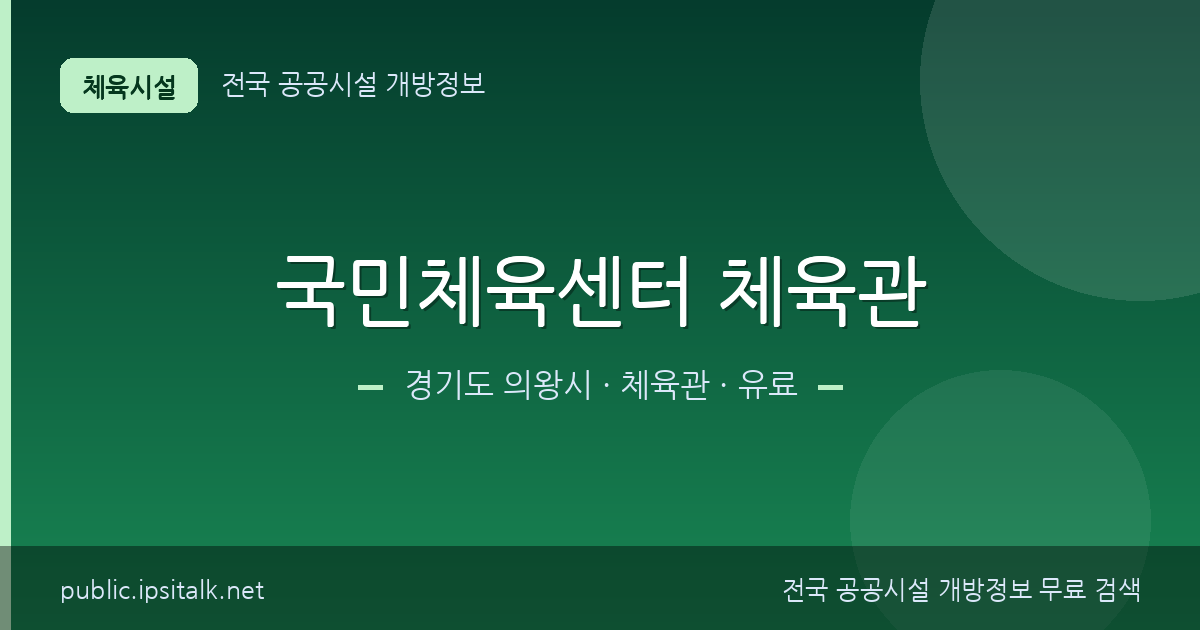 체육시설

전국 공공시설 개방정보

국민체육센터 체육관

경기도 의왕시 · 체육관 · 유료

public.ipsitalk.net

전국 공공시설 개방정보 무료 검색